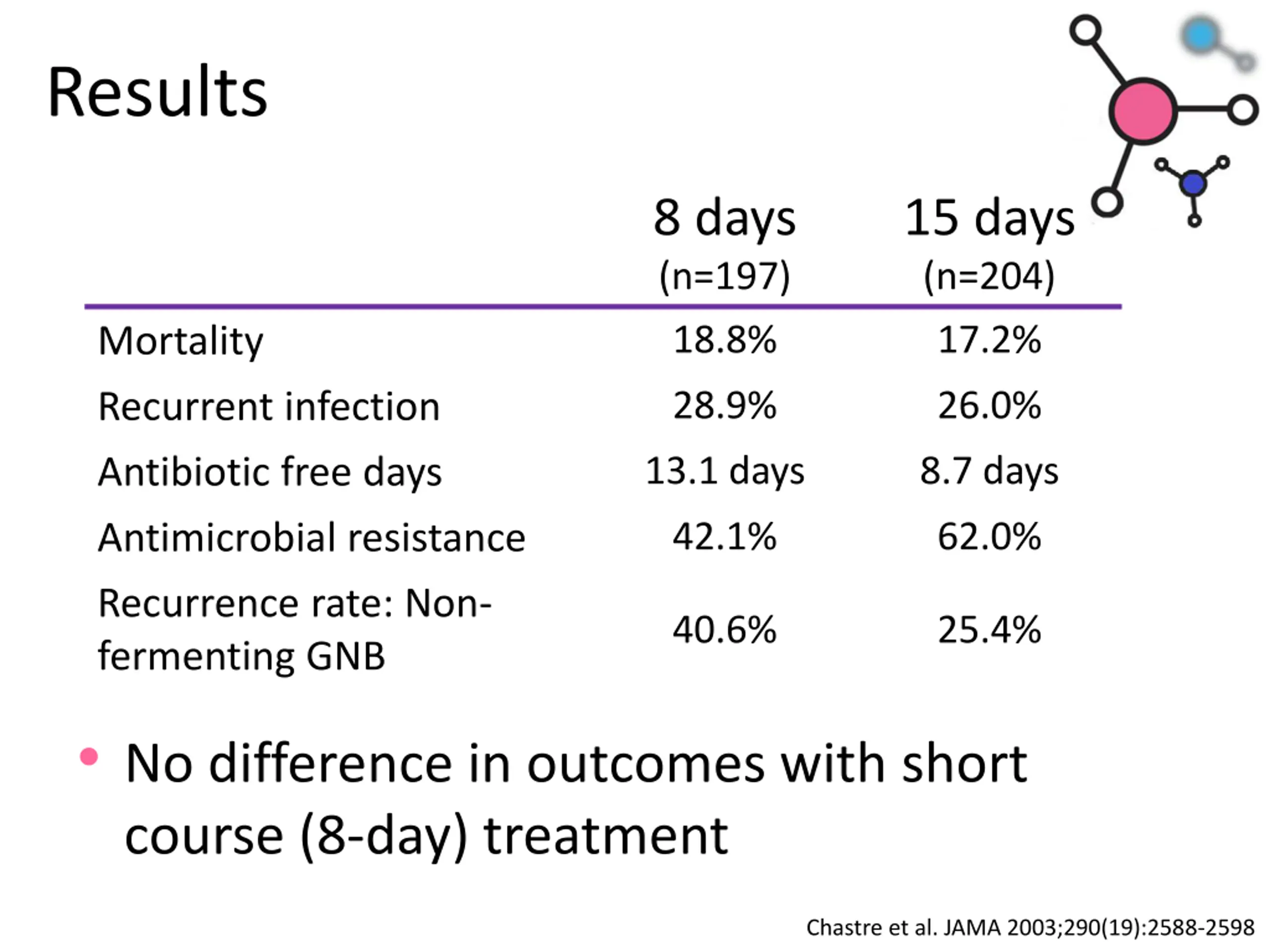 Results

| | 8 days (n=197) | 15 days (n=204) |
|---|---|---|
| Mortality | 18.8% | 17.2% |
| Recurrent infection | 28.9% | 26.0% |
| Antibiotic free days | 13.1 days | 8.7 days |
| Antimicrobial resistance | 42.1% | 62.0% |
| Recurrence rate: Non-fermenting GNB | 40.6% | 25.4% |

• No difference in outcomes with short course (8-day) treatment

Chastre et al. JAMA 2003;290(19):2588-2598